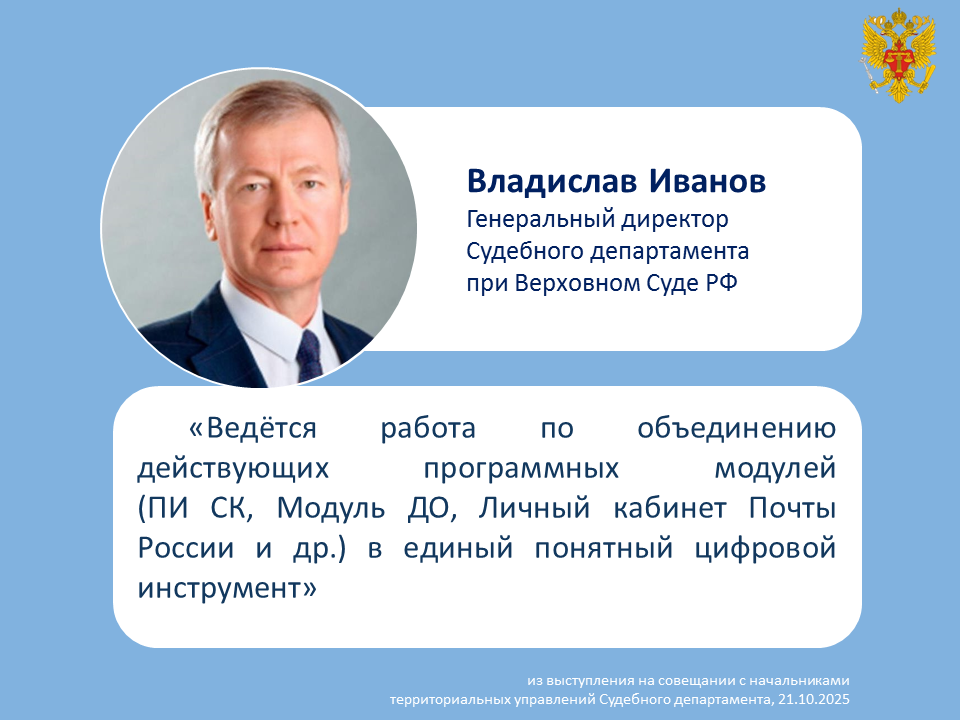 Владислав Иванов
Генеральный директор Судебного департамента при Верховном Суде РФ

«Ведётся работа по объединению действующих программных модулей (ПИ СК, Модуль ДО, Личный кабинет Почты России и др.) в единый понятный цифровой инструмент»

из выступления на совещании с начальниками территориальных управлений Судебного департамента, 21.10.2025